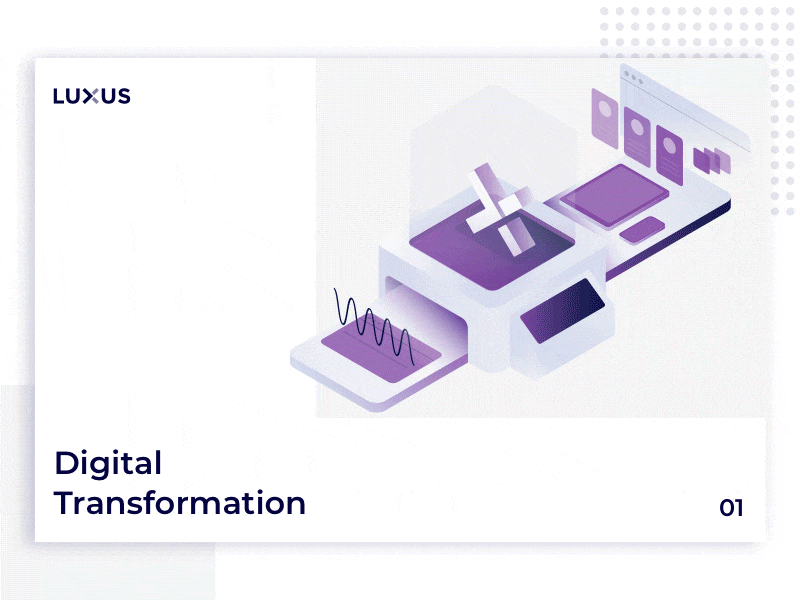 LUXUS

Digital Transformation

01